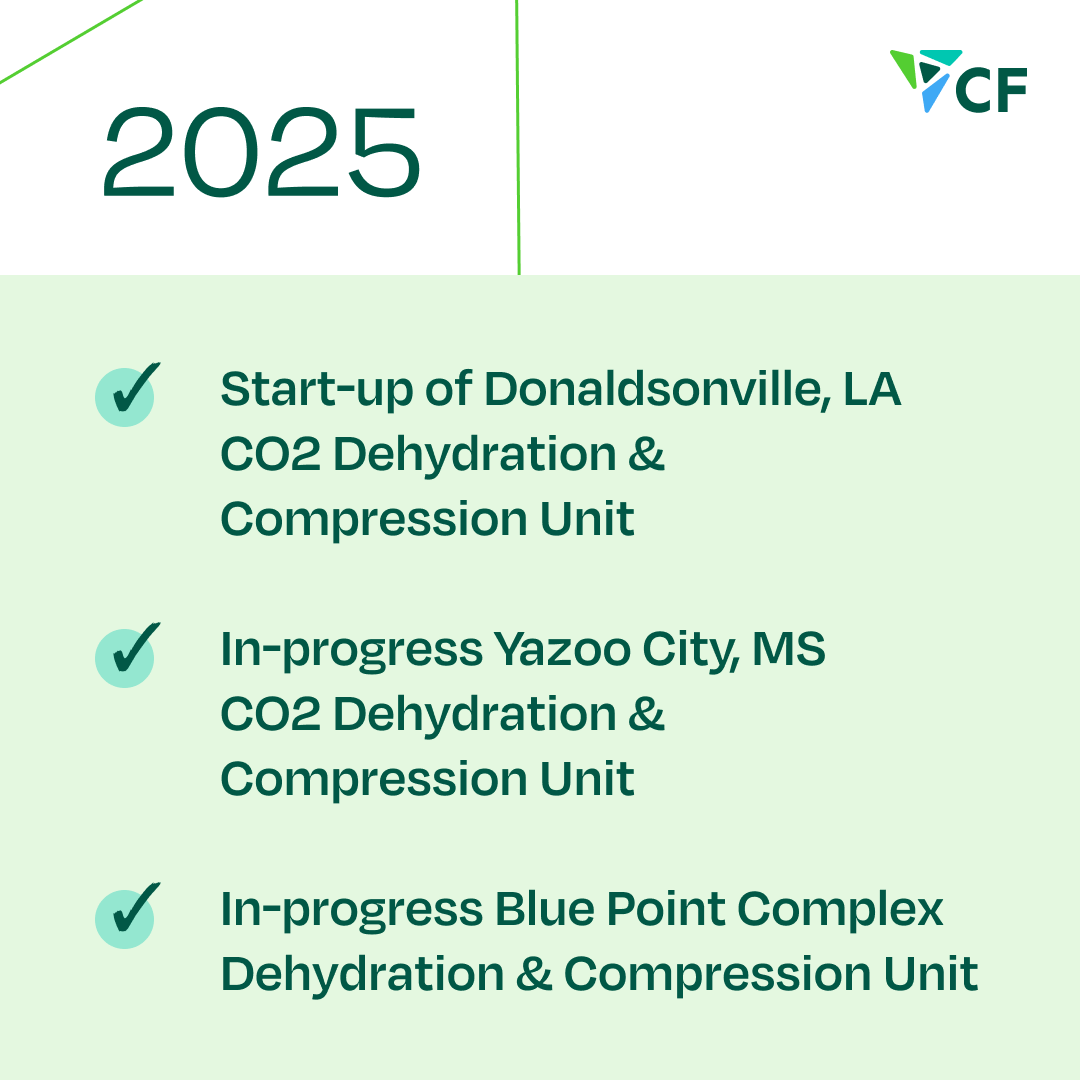 2025

CF

✓ Start-up of Donaldsonville, LA CO2 Dehydration & Compression Unit

✓ In-progress Yazoo City, MS CO2 Dehydration & Compression Unit

✓ In-progress Blue Point Complex Dehydration & Compression Unit